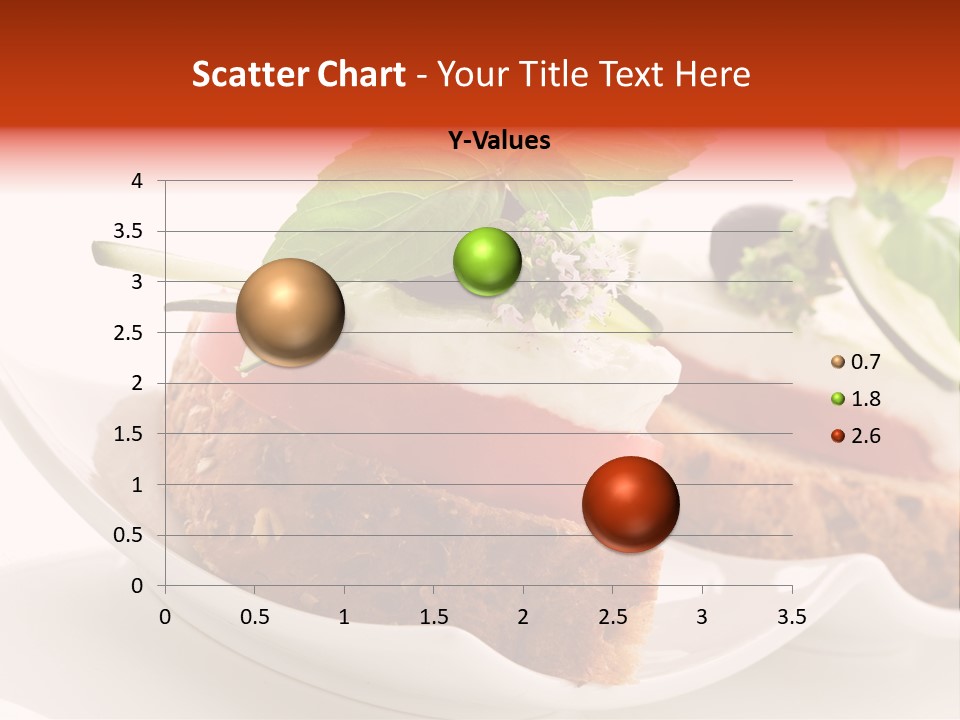 Scatter Chart - Your Title Text Here

Y-Values

4
3.5
3
2.5
2
1.5
1
0.5
0

0 0.5 1 1.5 2 2.5 3 3.5

0.7
1.8
2.6